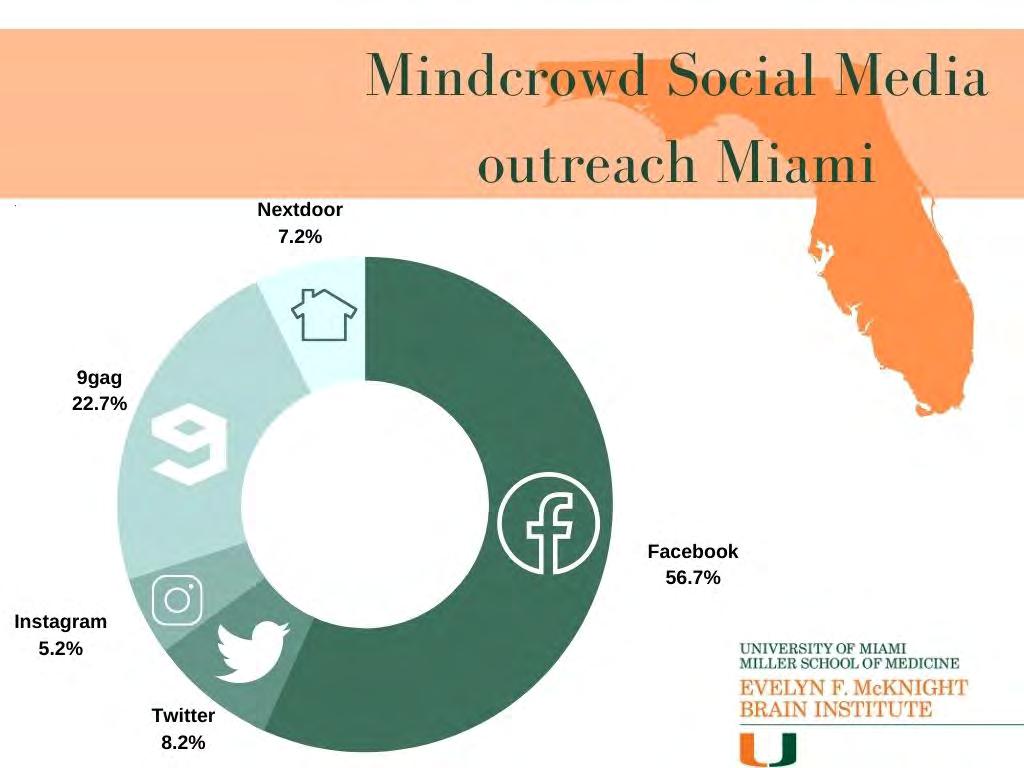 Mindcrowd Social Media outreach Miami

Nextdoor
7.2%

9gag
22.7%

Facebook
56.7%

Instagram
5.2%

Twitter
8.2%

UNIVERSITY OF MIAMI
MILLER SCHOOL OF MEDICINE
EVELYN F. McKNIGHT
BRAIN INSTITUTE